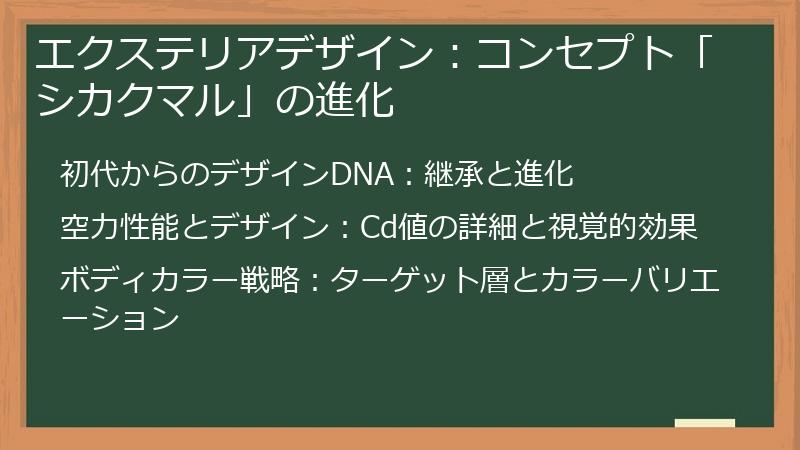 エクステリアデザイン：コンセプト「シカクマル」の進化

初代からのデザインDNA：継承と進化

空力性能とデザイン：Cd値の詳細と視覚的効果

ボディカラー戦略：ターゲット層とカラーバリエーション